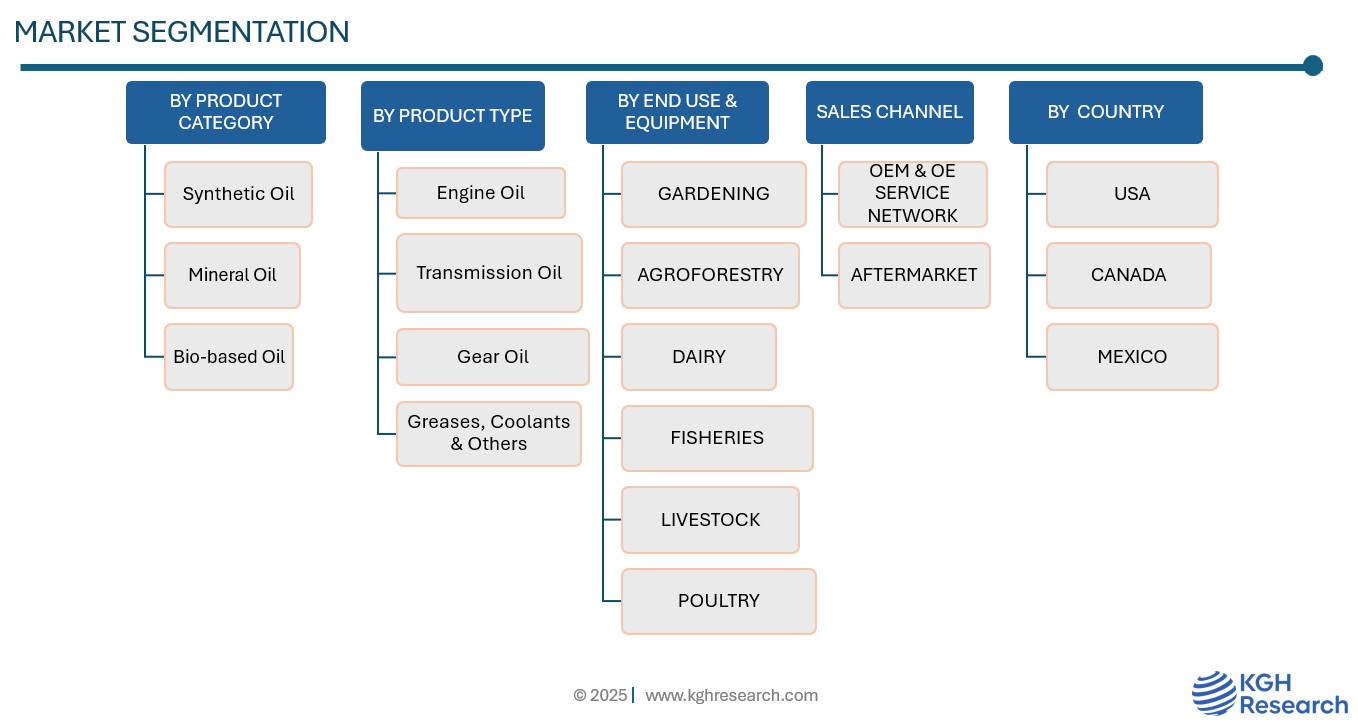 MARKET SEGMENTATION

BY PRODUCT CATEGORY

Synthetic Oil

Mineral Oil

Bio-based Oil

BY PRODUCT TYPE

Engine Oil

Transmission Oil

Gear Oil

Greases, Coolants & Others

BY END USE & EQUIPMENT

GARDENING

AGROFORESTRY

DAIRY

FISHERIES

LIVESTOCK

POULTRY

SALES CHANNEL

OEM & OE SERVICE NETWORK

AFTERMARKET

BY COUNTRY

USA

CANADA

MEXICO

© 2025 | www.kghresearch.com

KGH Research